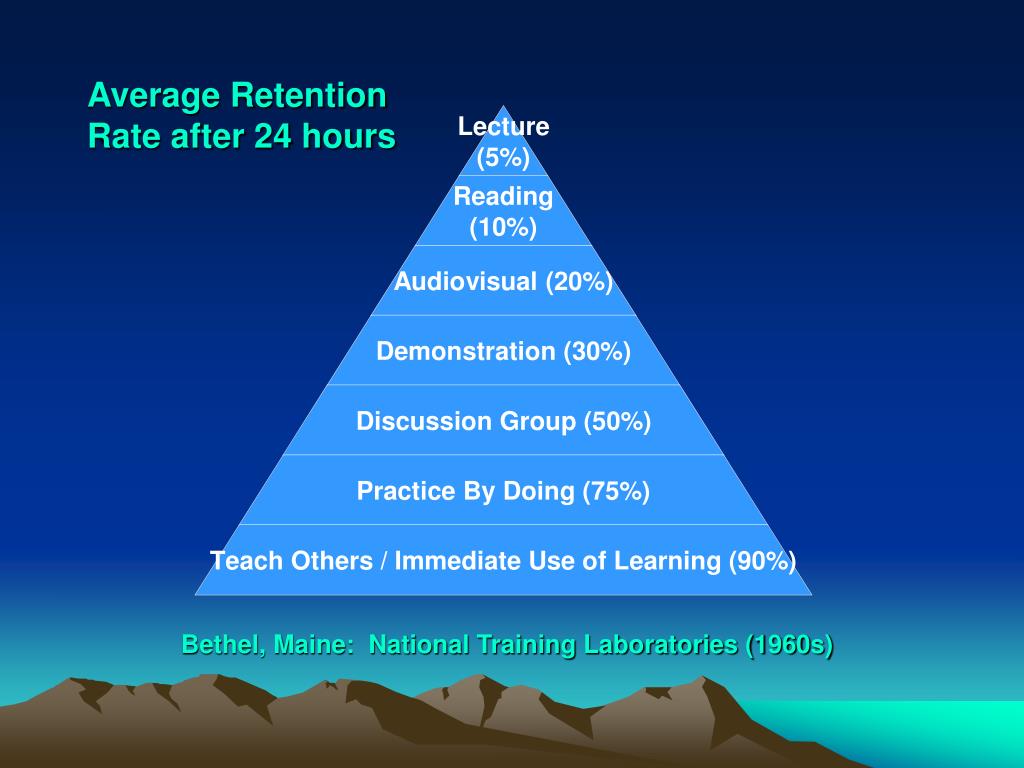 Average Retention Rate after 24 hours

Lecture (5%)

Reading (10%)

Audiovisual (20%)

Demonstration (30%)

Discussion Group (50%)

Practice By Doing (75%)

Teach Others / Immediate Use of Learning (90%)

Bethel, Maine: National Training Laboratories (1960s)